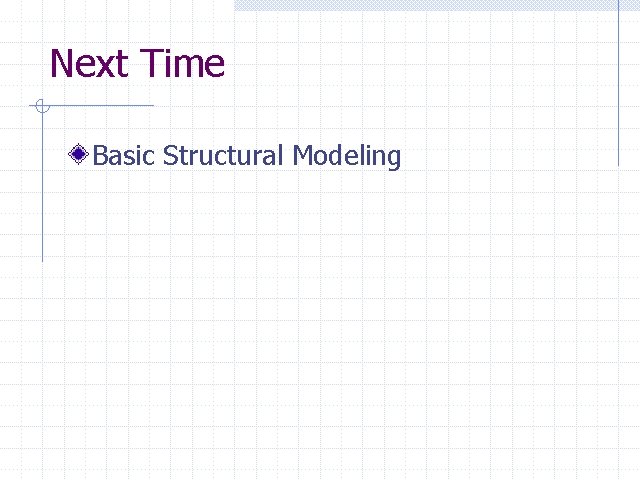 Next Time

Basic Structural Modeling